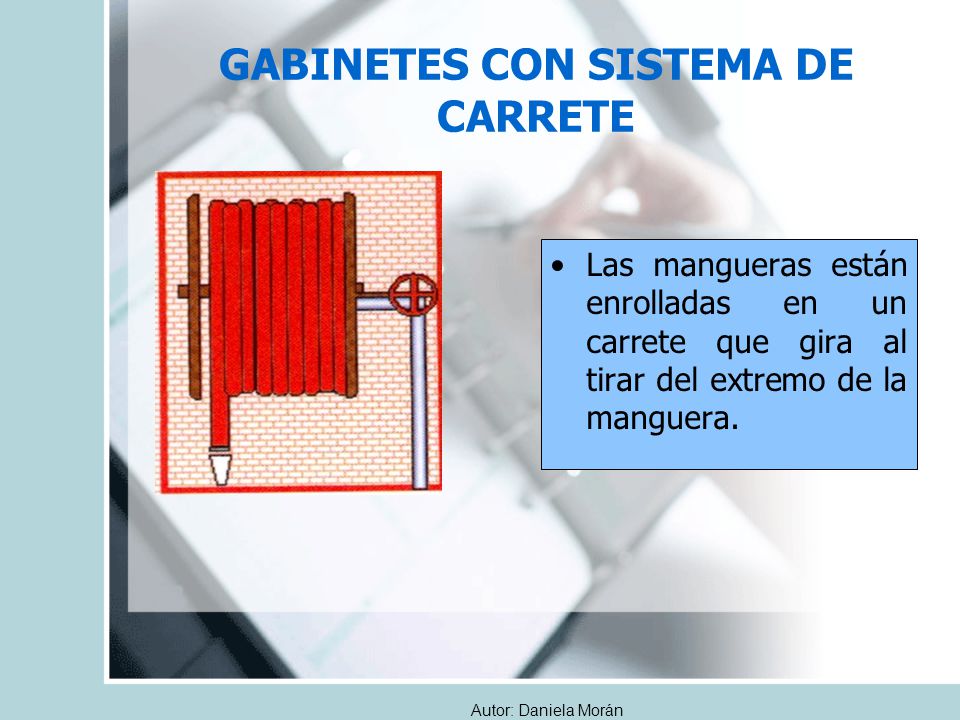 GABINETES CON SISTEMA DE CARRETE

• Las mangueras están enrolladas en un carrete que gira al tirar del extremo de la manguera.

Autor: Daniela Morán